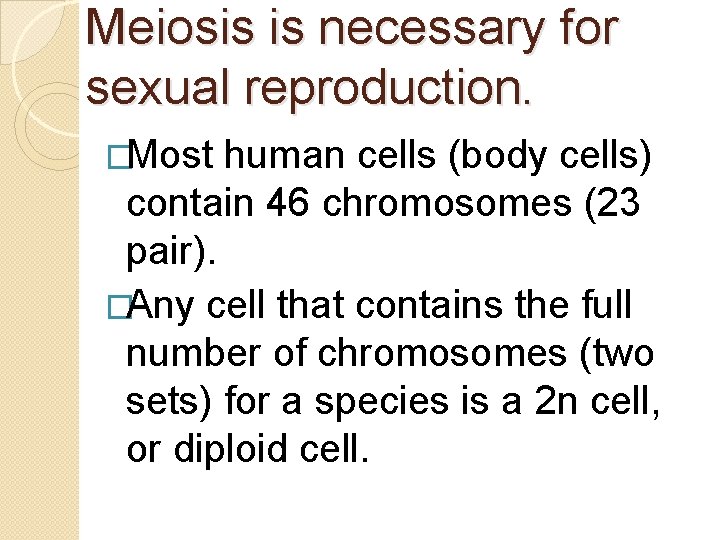 Meiosis is necessary for sexual reproduction.

□Most human cells (body cells) contain 46 chromosomes (23 pair).

□Any cell that contains the full number of chromosomes (two sets) for a species is a 2n cell, or diploid cell.